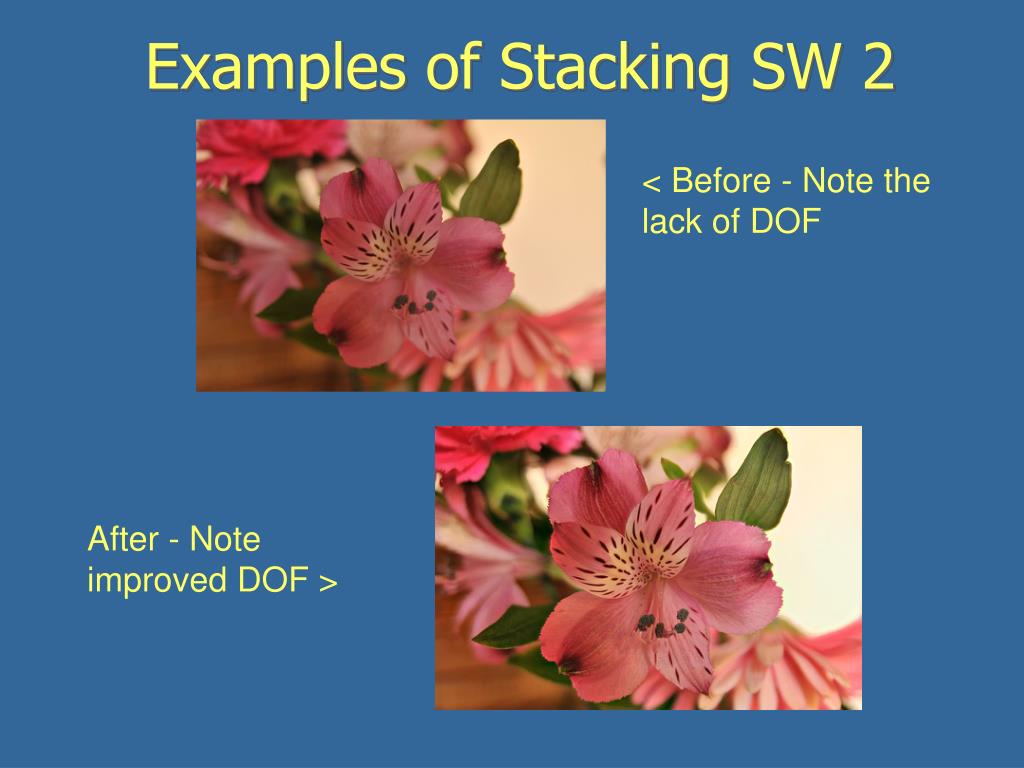 Examples of Stacking SW 2

< Before - Note the lack of DOF

After - Note improved DOF >